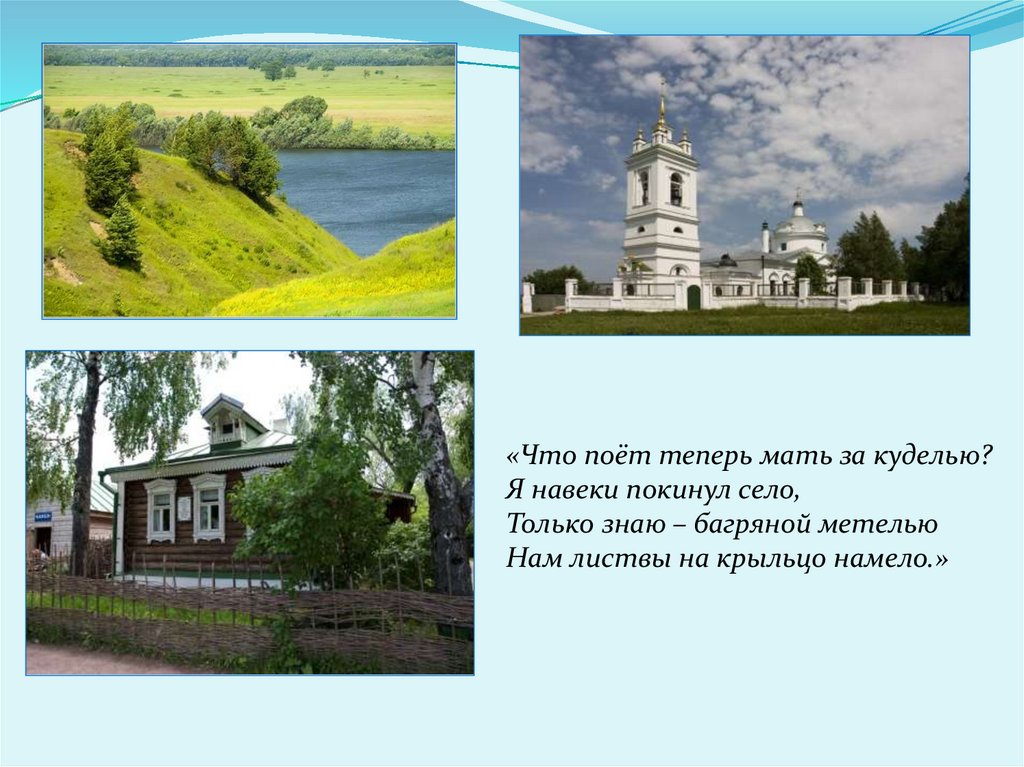 «Что поёт теперь мать за куделью?
Я навеки покинул село,
Только знаю – багряной метелью
Нам листвы на крыльцо намело.»